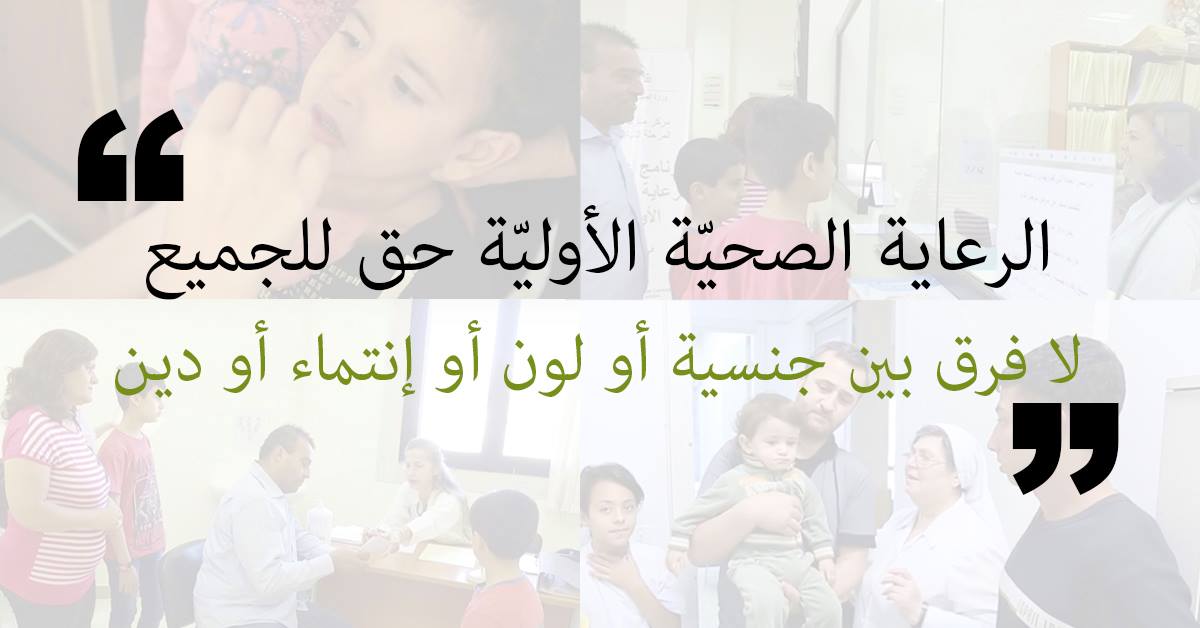 “
الرعاية الصحيّة الأوليّة حق للجميع

لا فرق بين جنسية أو لون أو إنتماء أو دين
”